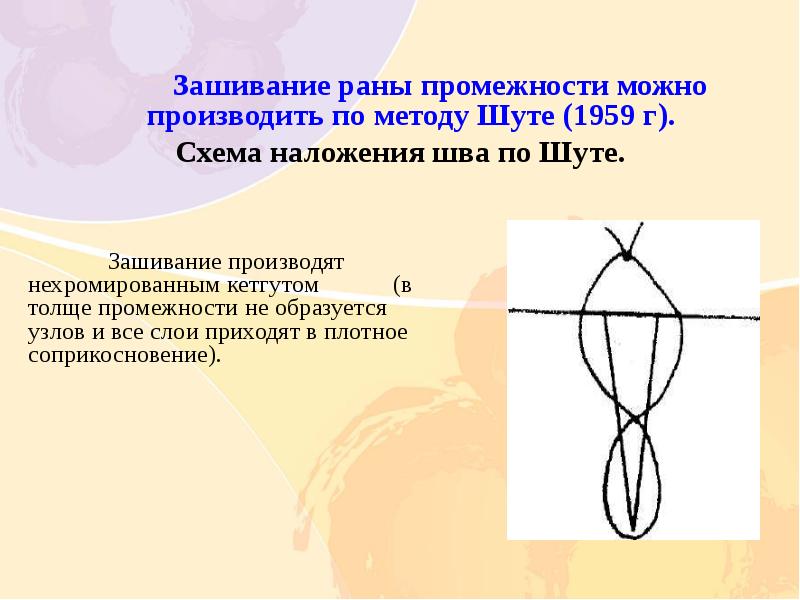 Зашивание раны промежности можно производить по методу Шуте (1959 г).

Схема наложения шва по Шуте.

Зашивание производят нехромированным кетгутом (в толще промежности не образуется узлов и все слои приходят в плотное соприкосновение).